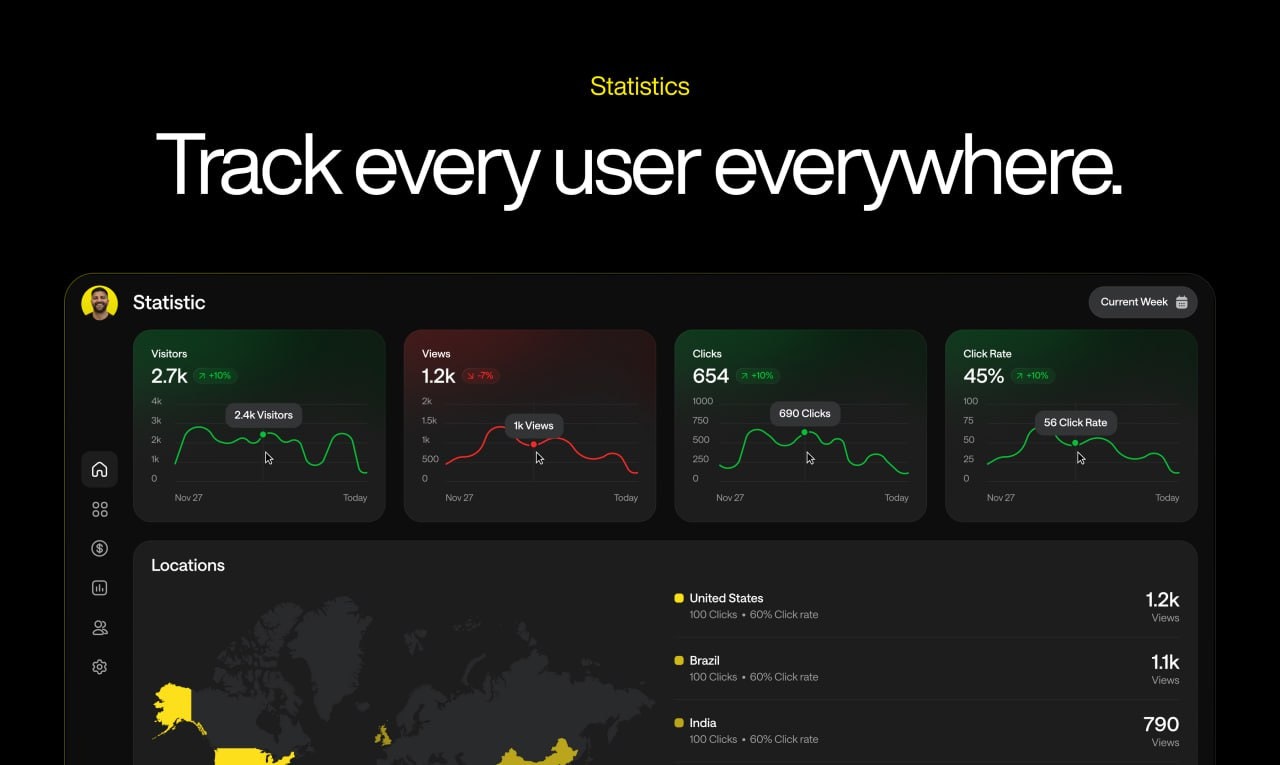 Statistics

Track every user everywhere.

Statistic

Current Week

Visitors
2.7k +10%
4k
3k
2k
1k
0
2.4k Visitors
Nov 27
Today

Views
1.2k -7%
2k
1.5k
1k
500
0
1k Views
Nov 27
Today

Clicks
654 +10%
1000
750
500
250
0
690 Clicks
Nov 27
Today

Click Rate
45% +10%
100
75
50
25
0
56 Click Rate
Nov 27
Today

Locations

United States
100 Clicks • 60% Click rate
1.2k
Views

Brazil
100 Clicks • 60% Click rate
1.1k
Views

India
100 Clicks • 60% Click rate
790
Views